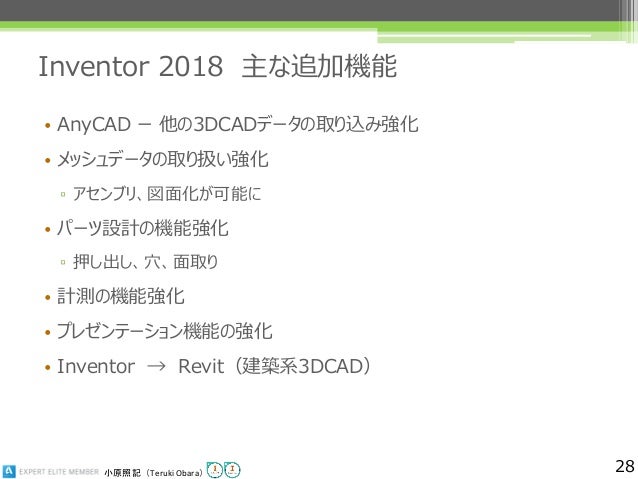 Inventor 2018　主な追加機能

• AnyCAD － 他の3DCADデータの取り込み強化

• メッシュデータの取り扱い強化

▫ アセンブリ、図面化が可能に

• パーツ設計の機能強化

▫ 押し出し、穴、面取り

• 計測の機能強化

• プレゼンテーション機能の強化

• Inventor　→　Revit（建築系3DCAD）

EXPERT ELITE MEMBER　小原照記（Teruki Obara）

28